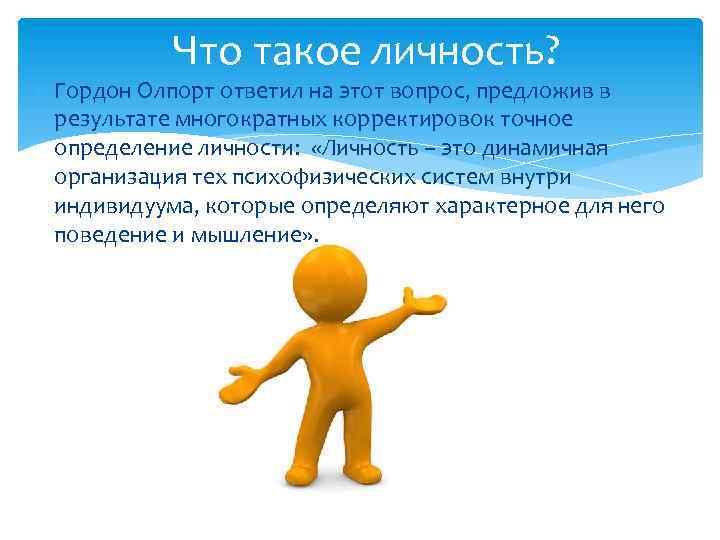 Что такое личность?

Гордон Олпорт ответил на этот вопрос, предложив в результате многократных корректировок точное определение личности: «Личность – это динамичная организация тех психофизических систем внутри индивидуума, которые определяют характерное для него поведение и мышление».